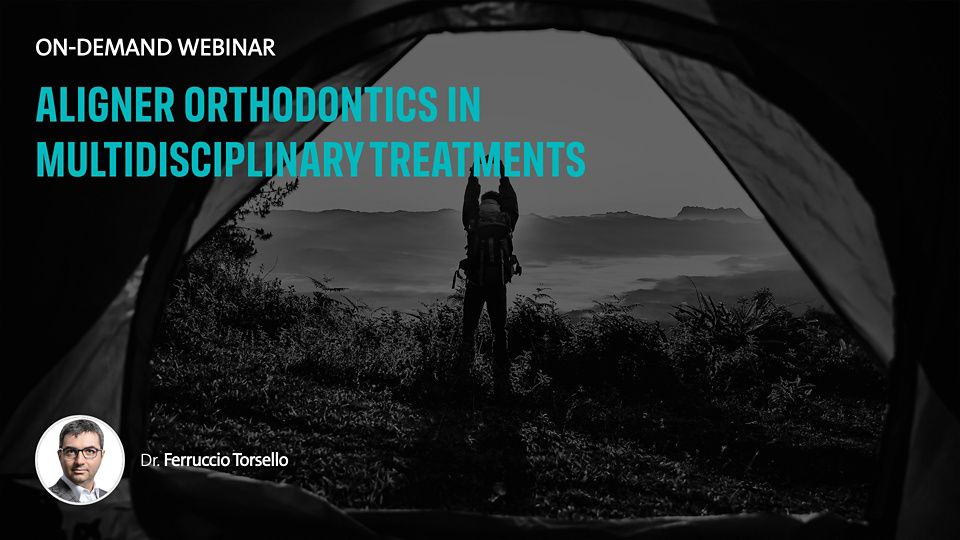 ON-DEMAND WEBINAR

ALIGNER ORTHODONTICS IN MULTIDISCIPLINARY TREATMENTS

Dr. Ferruccio Torsello